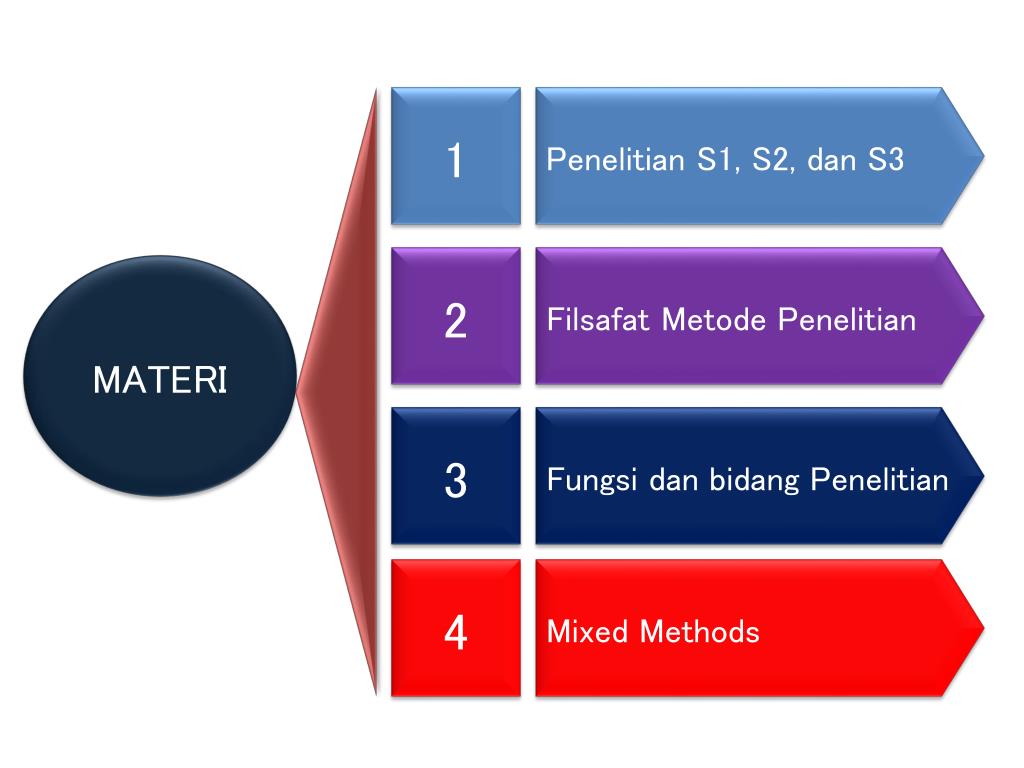 MATERI

1

Penelitian S1, S2, dan S3

2

Filsafat Metode Penelitian

3

Fungsi dan bidang Penelitian

4

Mixed Methods